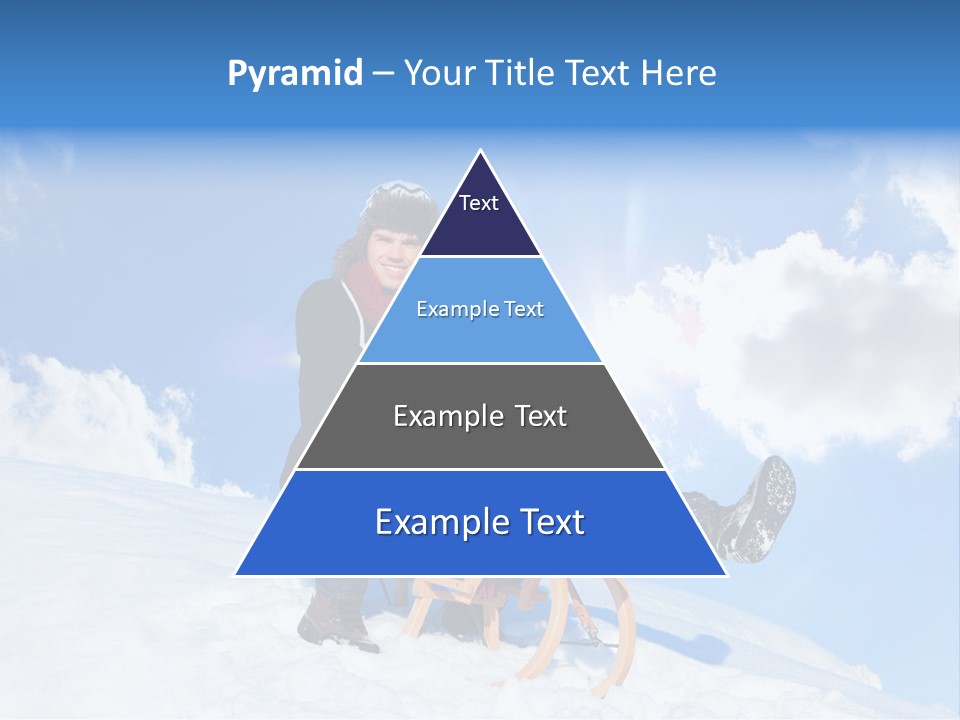 Pyramid – Your Title Text Here

Text

Example Text

Example Text

Example Text